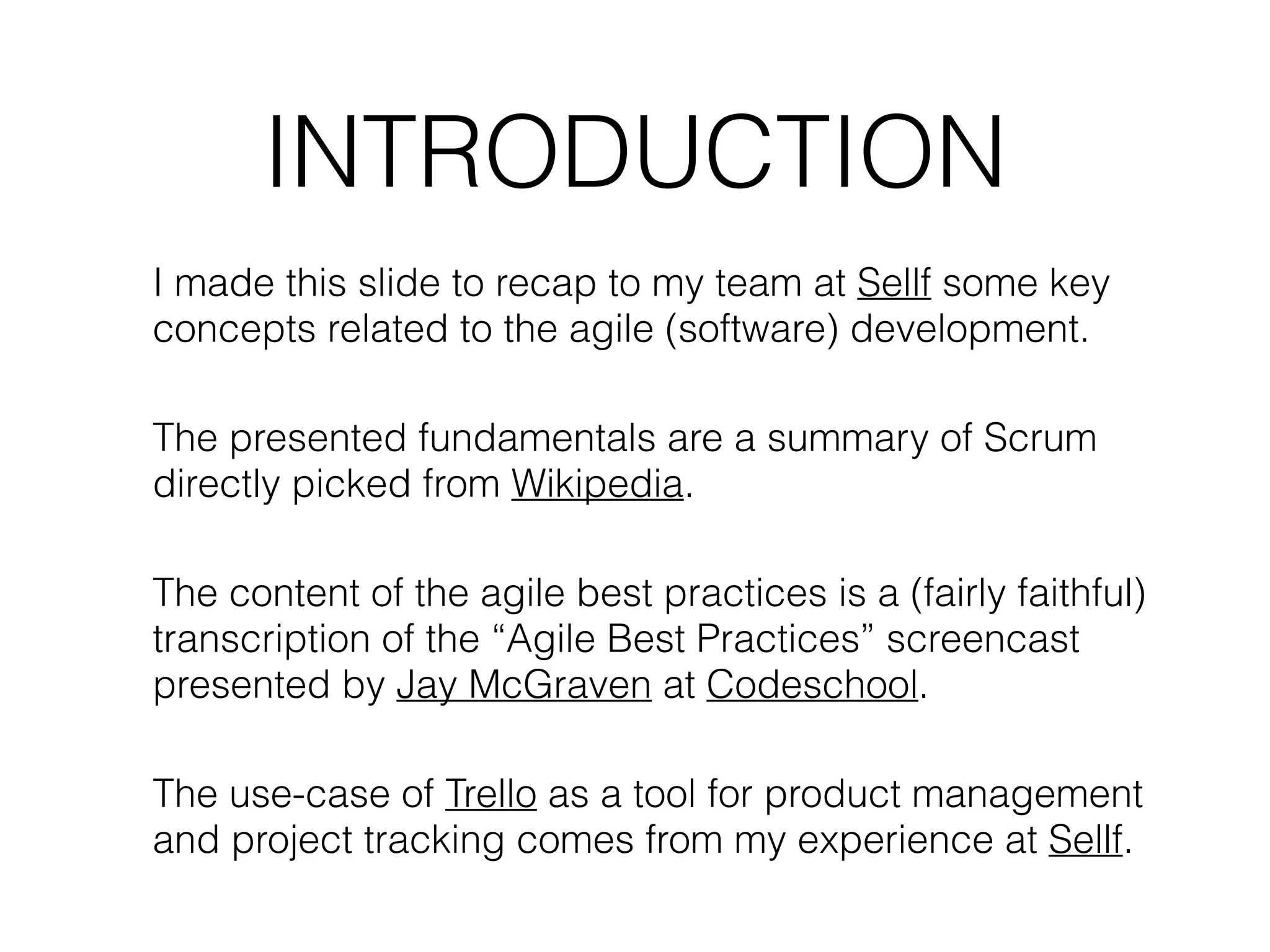 INTRODUCTION

I made this slide to recap to my team at Sellf some key concepts related to the agile (software) development.

The presented fundamentals are a summary of Scrum directly picked from Wikipedia.

The content of the agile best practices is a (fairly faithful) transcription of the “Agile Best Practices” screencast presented by Jay McGraven at Codeschool.

The use-case of Trello as a tool for product management and project tracking comes from my experience at Sellf.